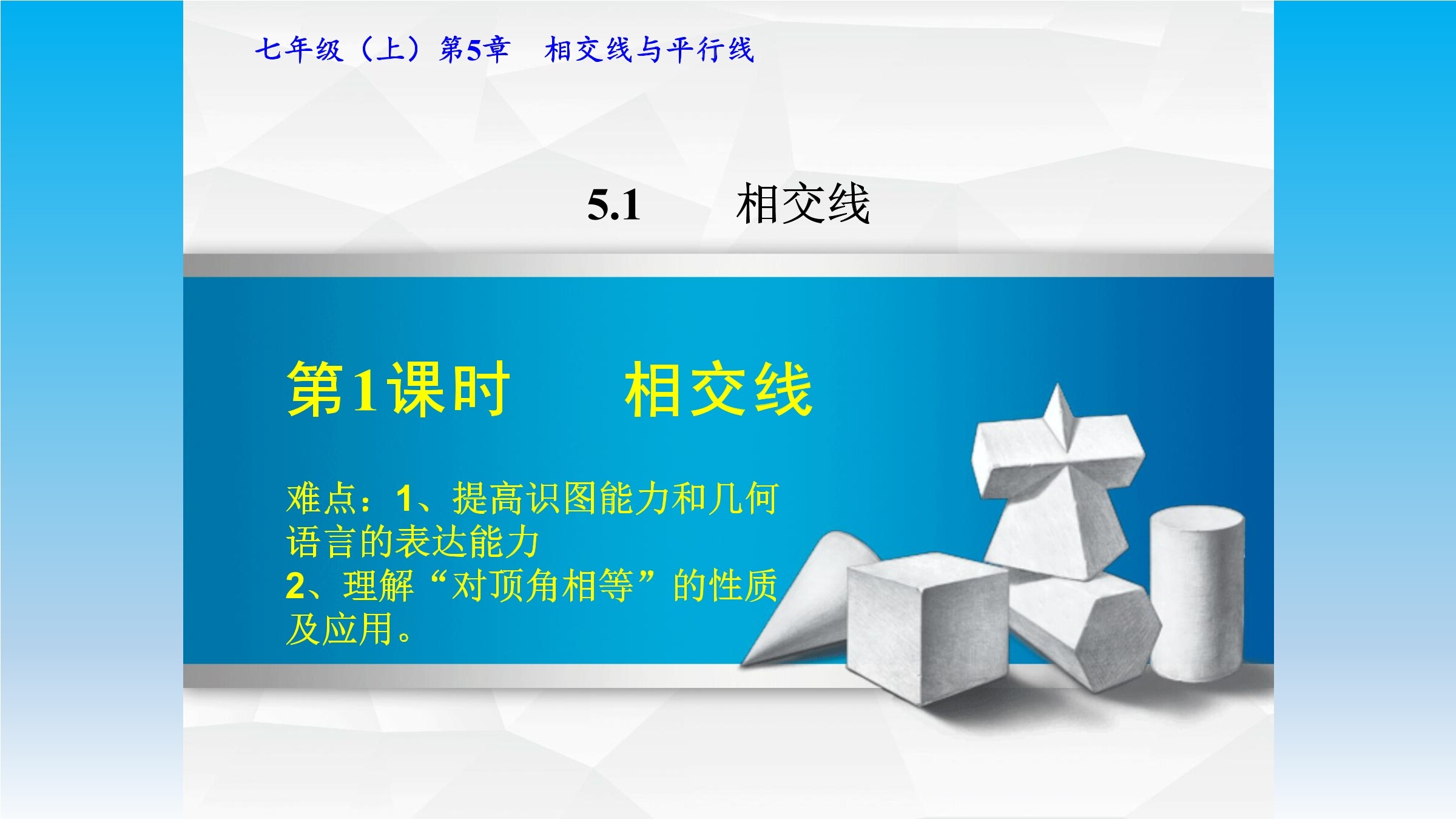 七年级（上）第5章　相交线与平行线

5.1　　相交线

第1课时　　相交线

难点：1、提高识图能力和几何语言的表达能力
2、理解“对顶角相等”的性质及应用。